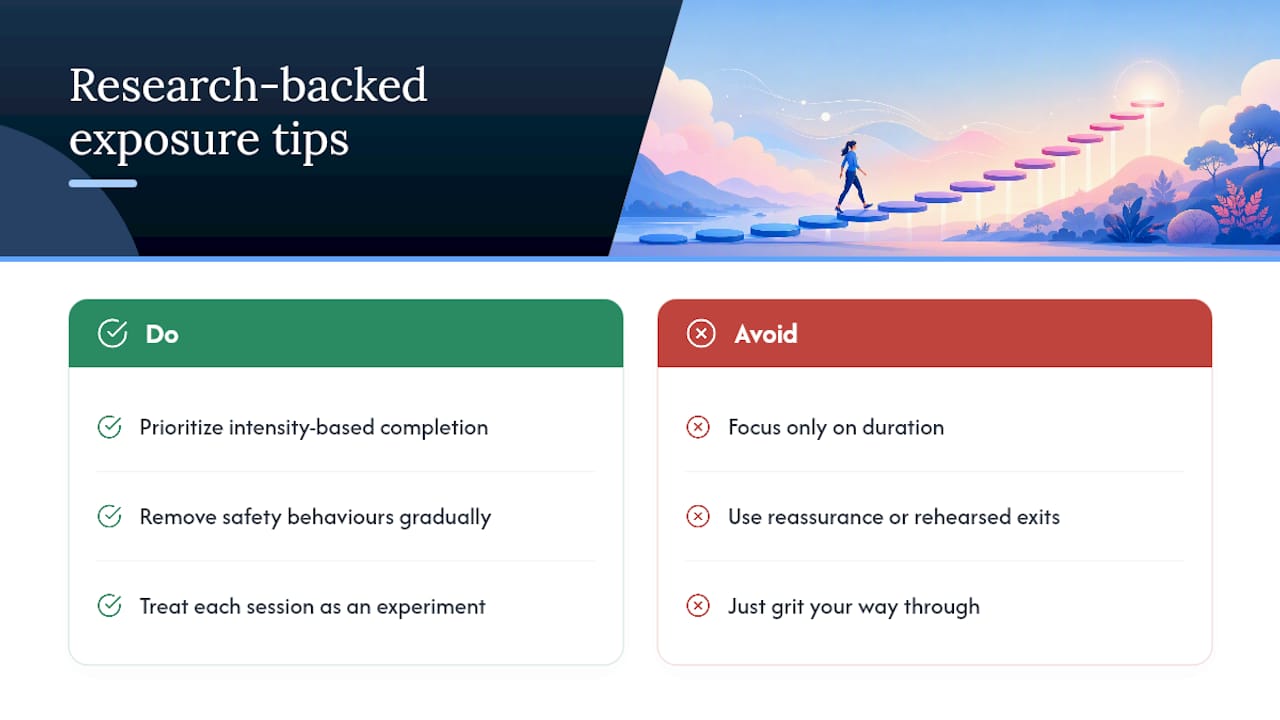 Research-backed exposure tips

Do

Prioritize intensity-based completion

Remove safety behaviours gradually

Treat each session as an experiment

Avoid

Focus only on duration

Use reassurance or rehearsed exits

Just grit your way through